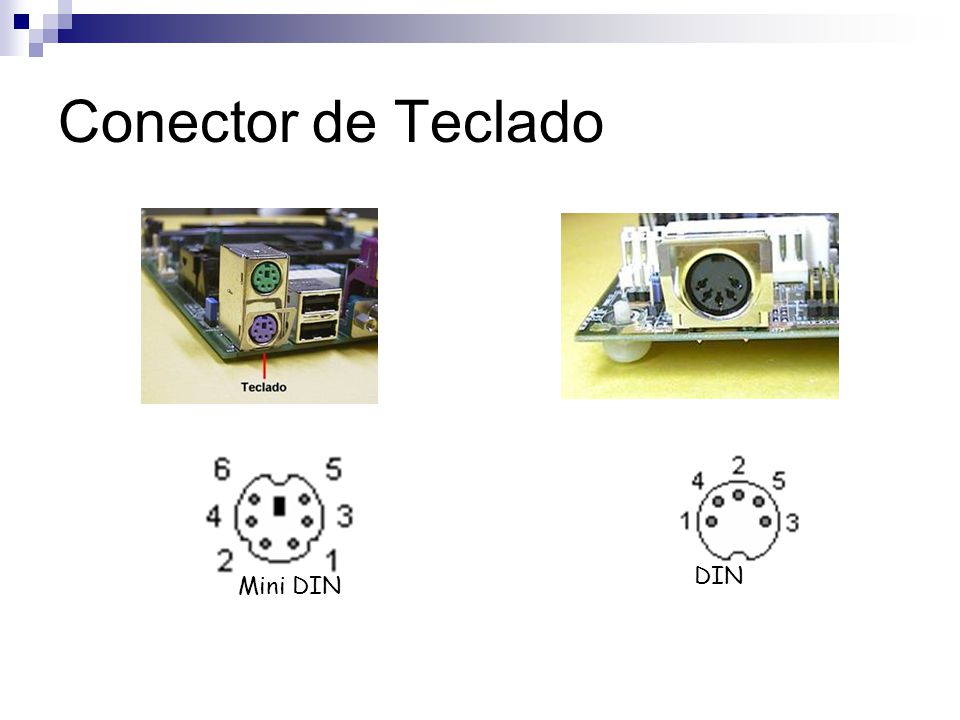 Conector de Teclado

Teclado

6 5
4 3
2 1
Mini DIN

2
4 5
1 3
DIN